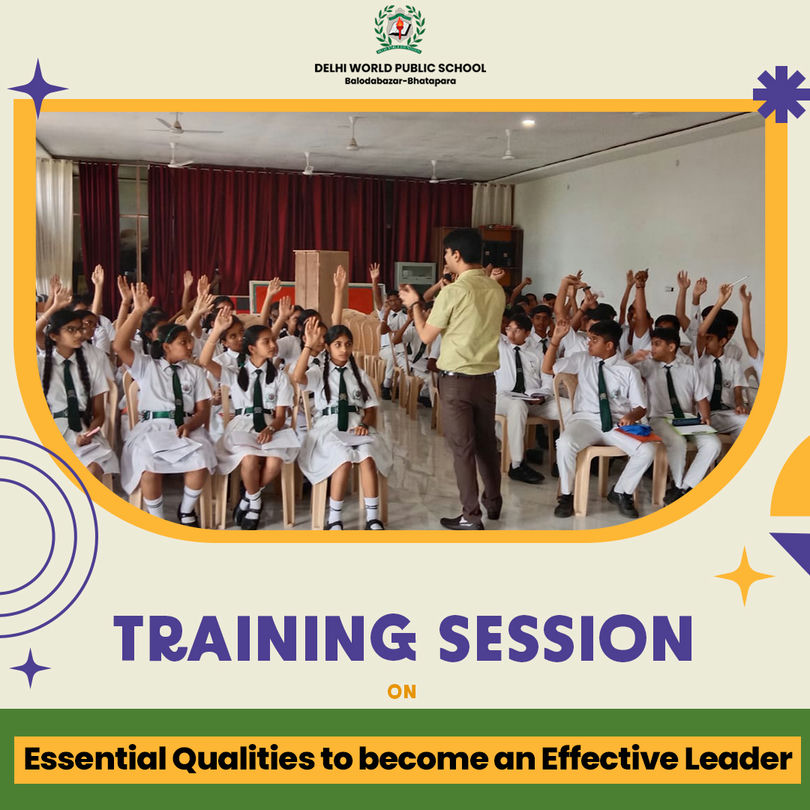 DELHI WORLD PUBLIC SCHOOL
Balodabazar-Bhatapara

TRAINING SESSION

ON

Essential Qualities to become an Effective Leader